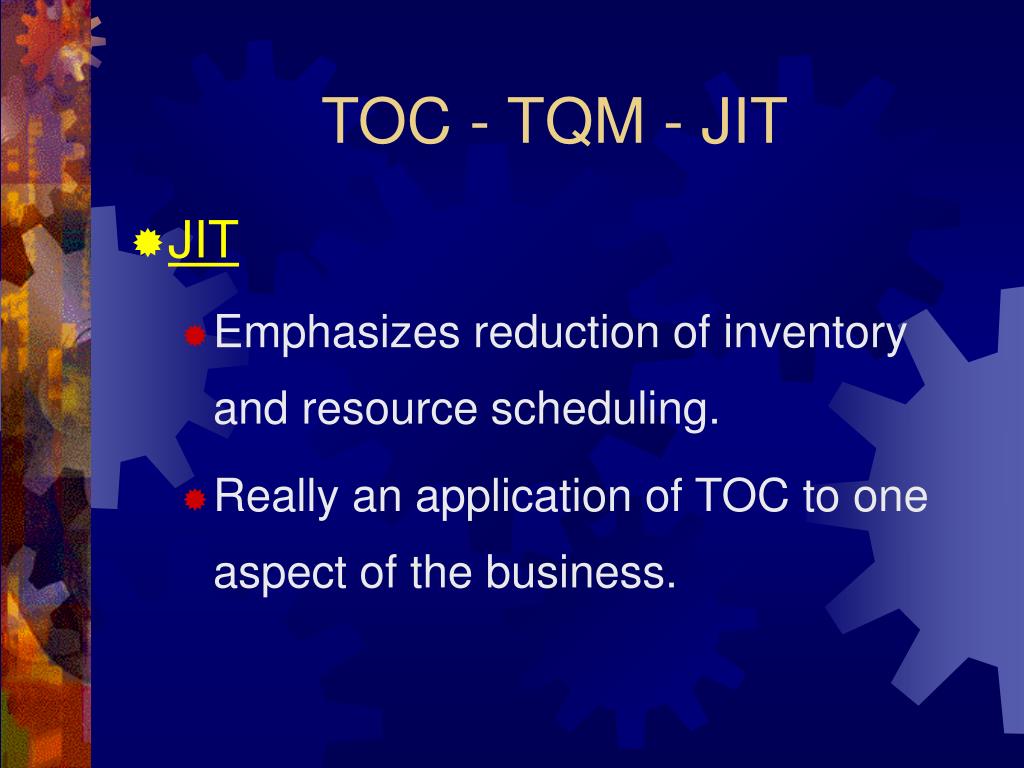 TOC - TQM - JIT

JIT

Emphasizes reduction of inventory and resource scheduling.

Really an application of TOC to one aspect of the business.